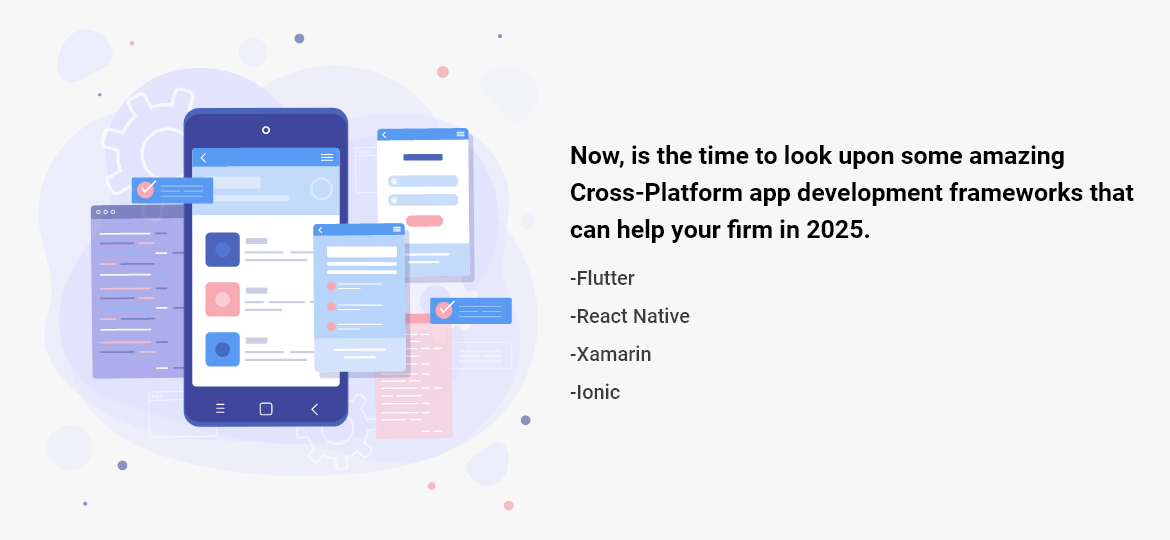 Now, is the time to look upon some amazing Cross-Platform app development frameworks that can help your firm in 2025.

-Flutter

-React Native

-Xamarin

-Ionic